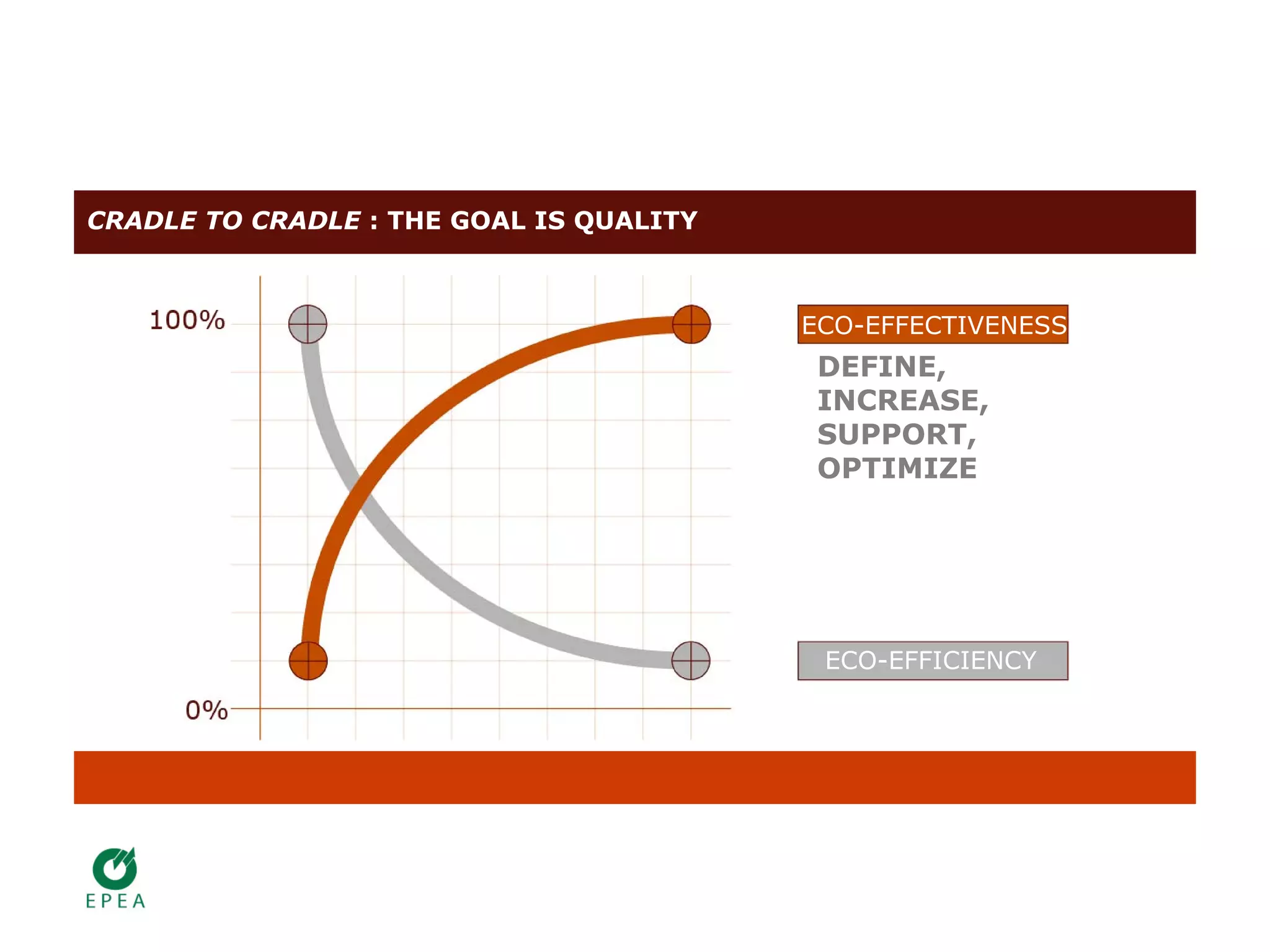 CRADLE TO CRADLE : THE GOAL IS QUALITY

100%

0%

ECO-EFFECTIVENESS

DEFINE,
INCREASE,
SUPPORT,
OPTIMIZE

ECO-EFFICIENCY

EPEA